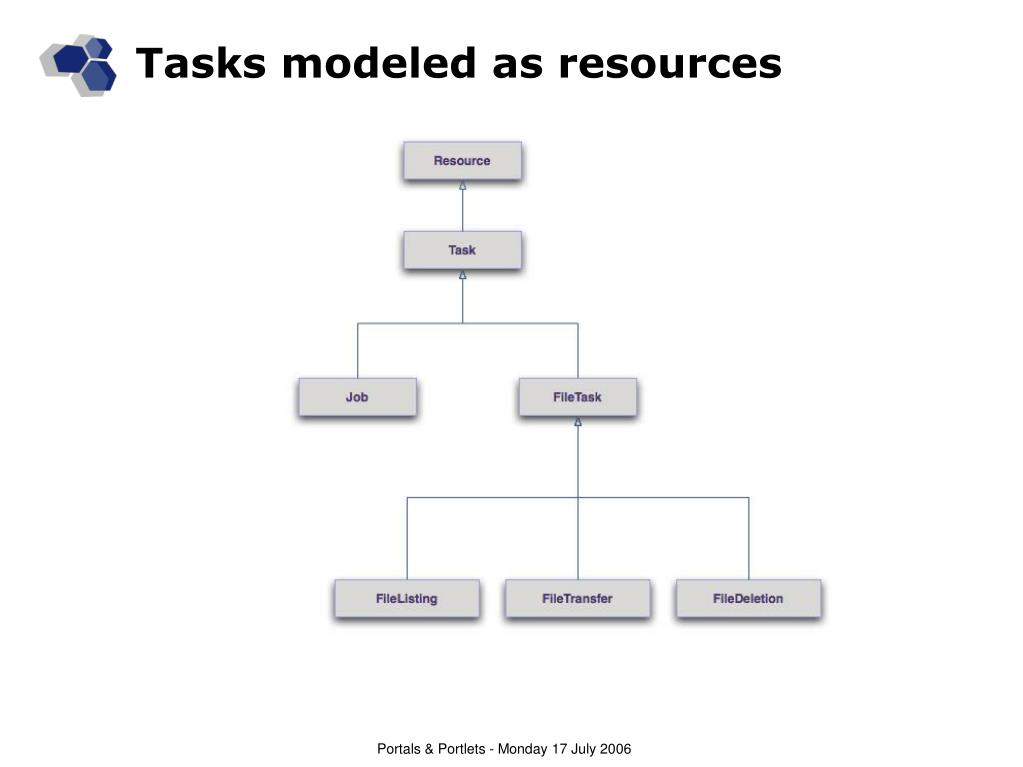 Tasks modeled as resources

Resource

Task

Job

FileTask

FileListing

FileTransfer

FileDeletion

Portals & Portlets - Monday 17 July 2006